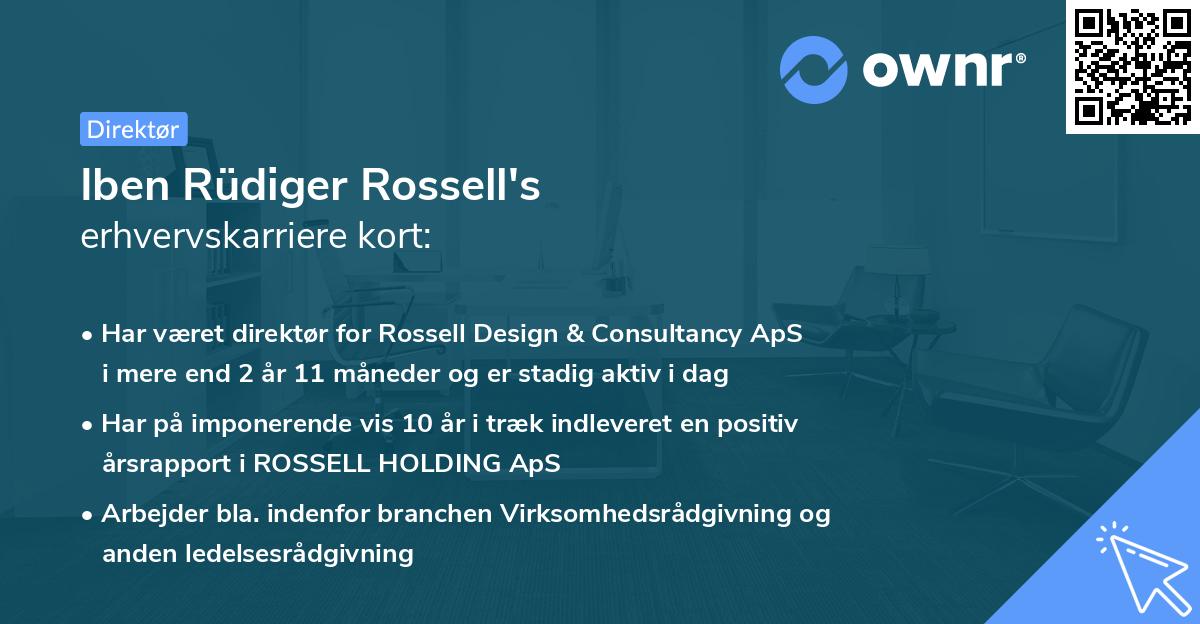 ownr®

Direktør

Iben Rüdiger Rossell's
erhvervskarriere kort:

• Har været direktør for Rossell Design & Consultancy ApS i mere end 2 år 11 måneder og er stadig aktiv i dag
• Har på imponerende vis 10 år i træk indleveret en positiv årsrapport i ROSSELL HOLDING ApS
• Arbejder bla. indenfor branchen Virksomhedsrådgivning og anden ledelsesrådgivning